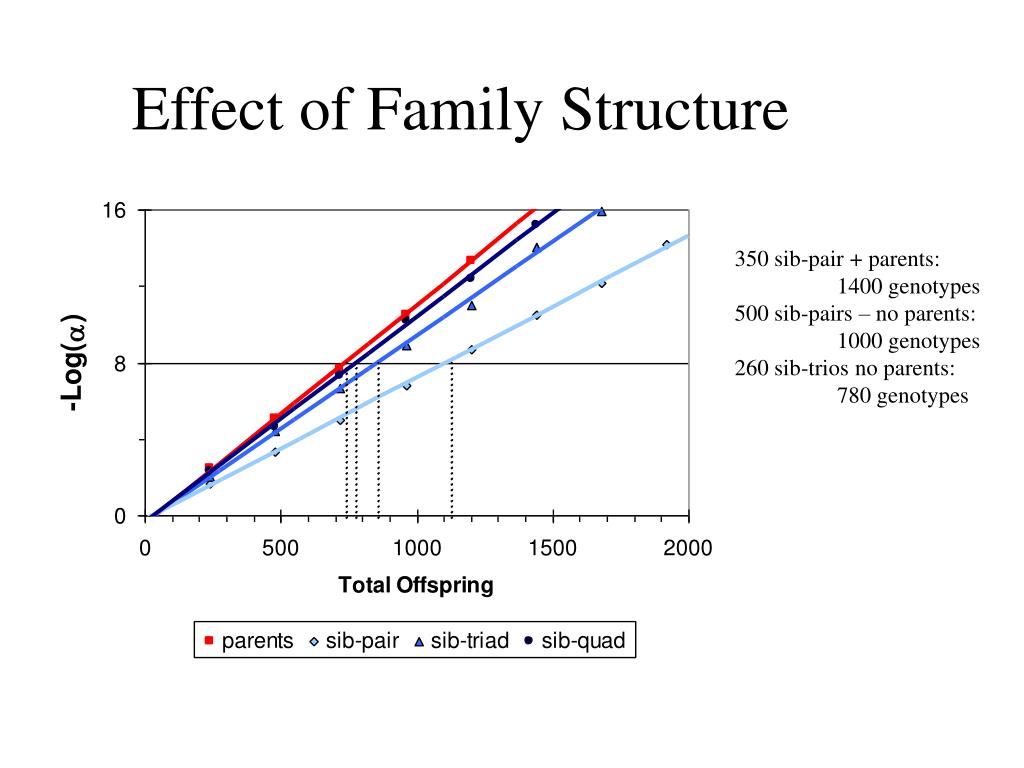 Effect of Family Structure

16

8

0

-Log($\alpha$)

0 500 1000 1500 2000

Total Offspring

parents sib-pair sib-triad sib-quad

350 sib-pair + parents:
1400 genotypes
500 sib-pairs – no parents:
1000 genotypes
260 sib-trios no parents:
780 genotypes